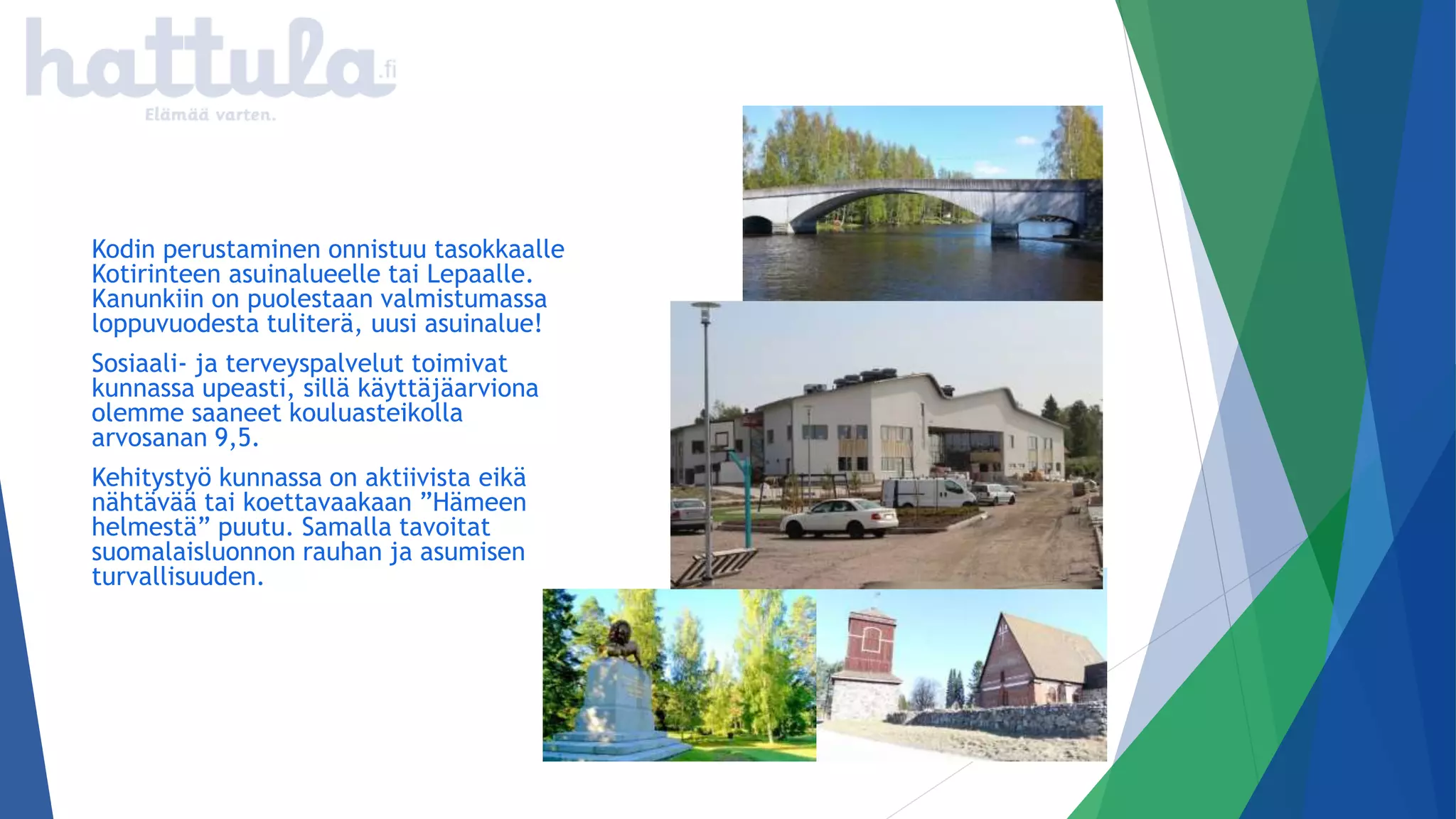 hattula.fi
Elämää varten.

Kodin perustaminen onnistuu tasokkaalle Kotirinteen asuinalueelle tai Lepaalle. Kanunkiin on puolestaan valmistumassa loppuvuodesta tuliterä, uusi asuinalue!

Sosiaali- ja terveyspalvelut toimivat kunnassa upeasti, sillä käyttäjäarviona olemme saaneet kouluasteikolla arvosanan 9,5.

Kehitystyö kunnassa on aktiivista eikä nähtävää tai koettavaakaan ”Hämeen helmestä” puutu. Samalla tavoitat suomalaisluonnon rauhan ja asumisen turvallisuuden.